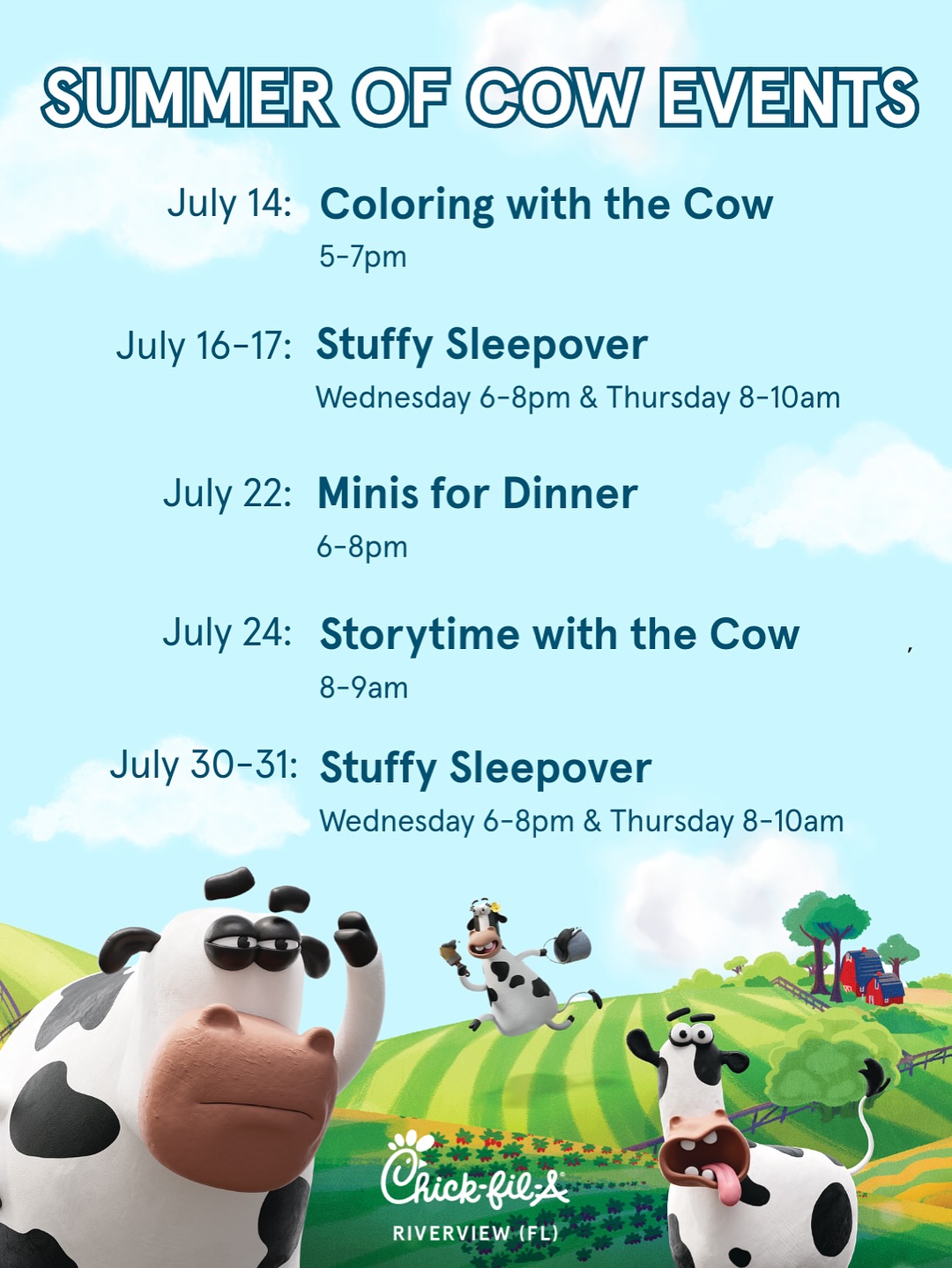 SUMMER OF COW EVENTS

July 14: Coloring with the Cow
5-7pm

July 16-17: Stuffy Sleepover
Wednesday 6-8pm & Thursday 8-10am

July 22: Minis for Dinner
6-8pm

July 24: Storytime with the Cow
8-9am

July 30-31: Stuffy Sleepover
Wednesday 6-8pm & Thursday 8-10am

Chick-fil-A
RIVERVIEW (FL)